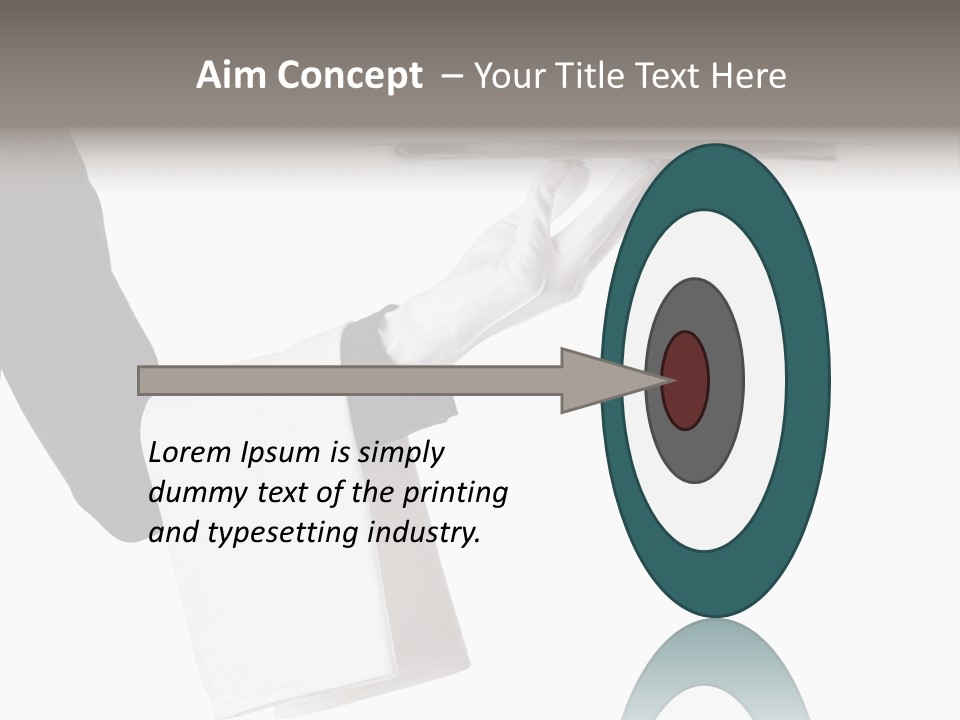 Aim Concept – Your Title Text Here

Lorem Ipsum is simply dummy text of the printing and typesetting industry.